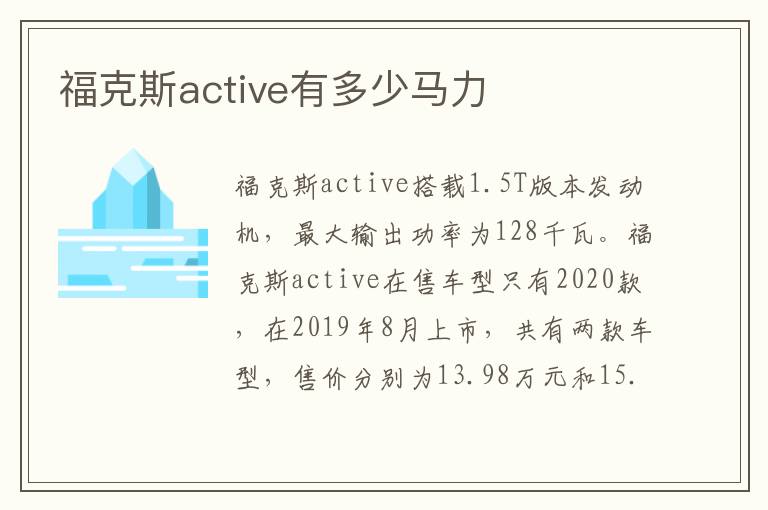 福克斯active有多少马力

福克斯active搭载1.5T版本发动机，最大输出功率为128千瓦。福克斯active在售车型只有2020款，在2019年8月上市，共有两款车型，售价分别为13.98万元和15.